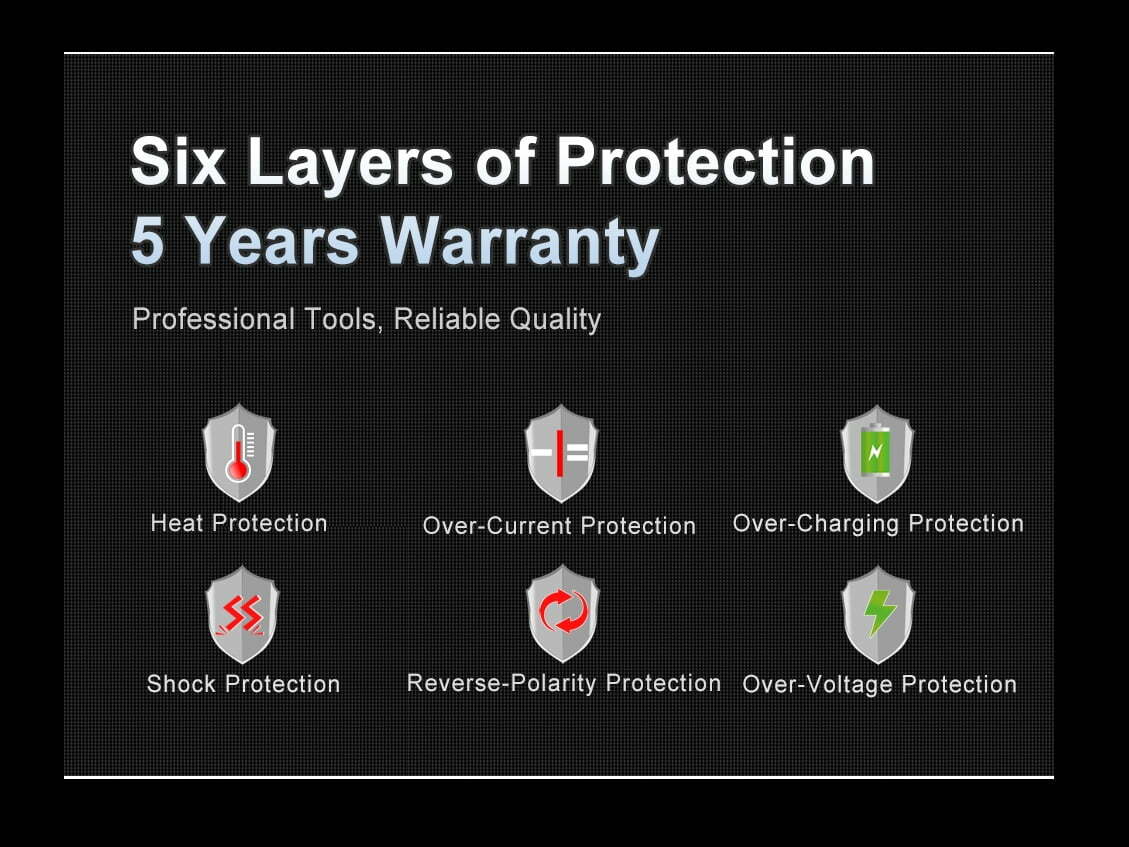 Six Layers of Protection
5 Years Warranty

Professional Tools, Reliable Quality

Heat Protection

Over-Current Protection

Over-Charging Protection

Shock Protection

Reverse-Polarity Protection

Over-Voltage Protection